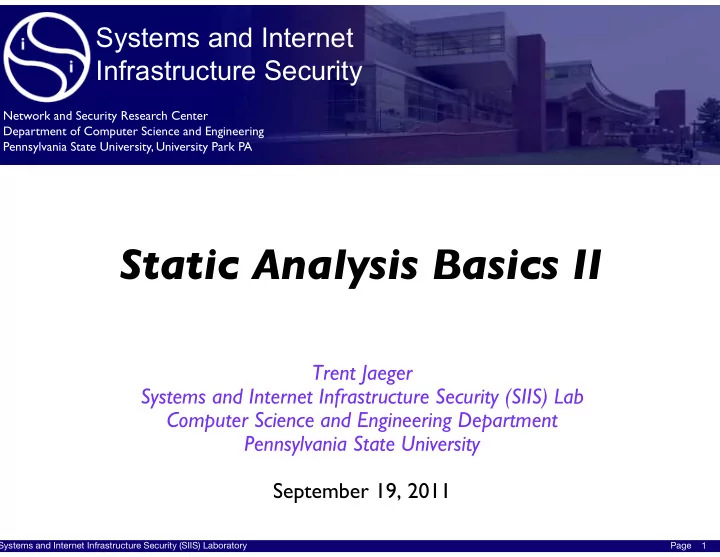 Systems and Internet Infrastructure Security

Network and Security Research Center
Department of Computer Science and Engineering
Pennsylvania State University, University Park PA

Static Analysis Basics II

Trent Jaeger
Systems and Internet Infrastructure Security (SIIS) Lab
Computer Science and Engineering Department
Pennsylvania State University

September 19, 2011

Systems and Internet Infrastructure Security (SIIS) Laboratory

Page 1